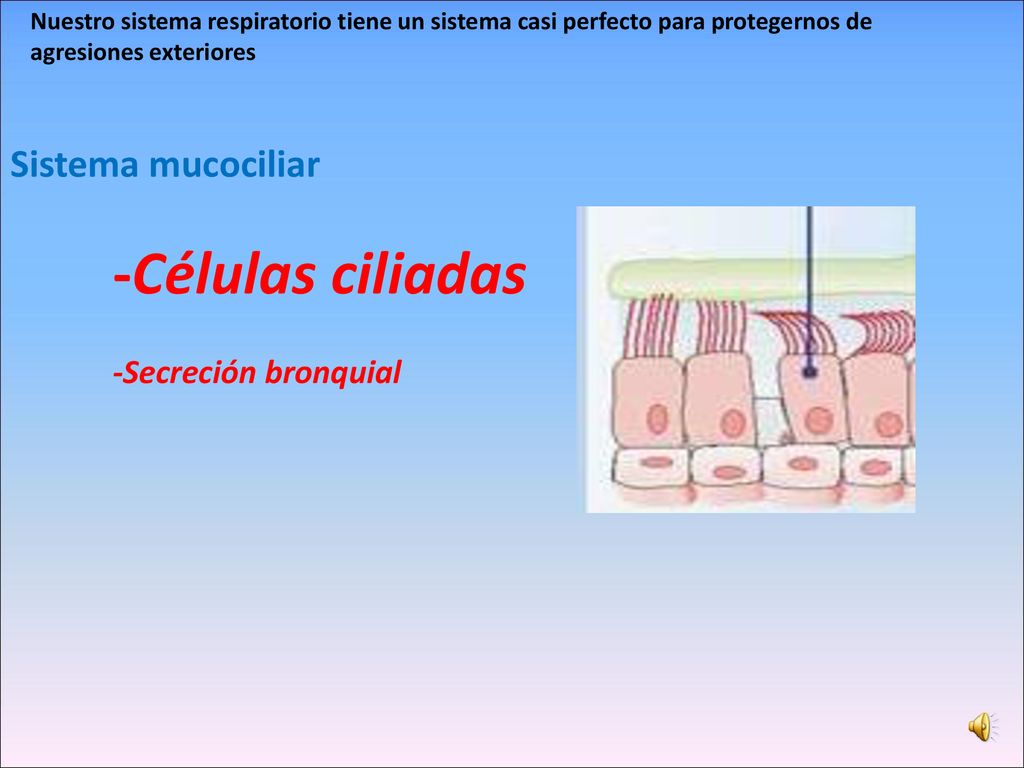 Nuestro sistema respiratorio tiene un sistema casi perfecto para protegernos de agresiones exteriores

Sistema mucociliar

-Células ciliadas

-Secreción bronquial